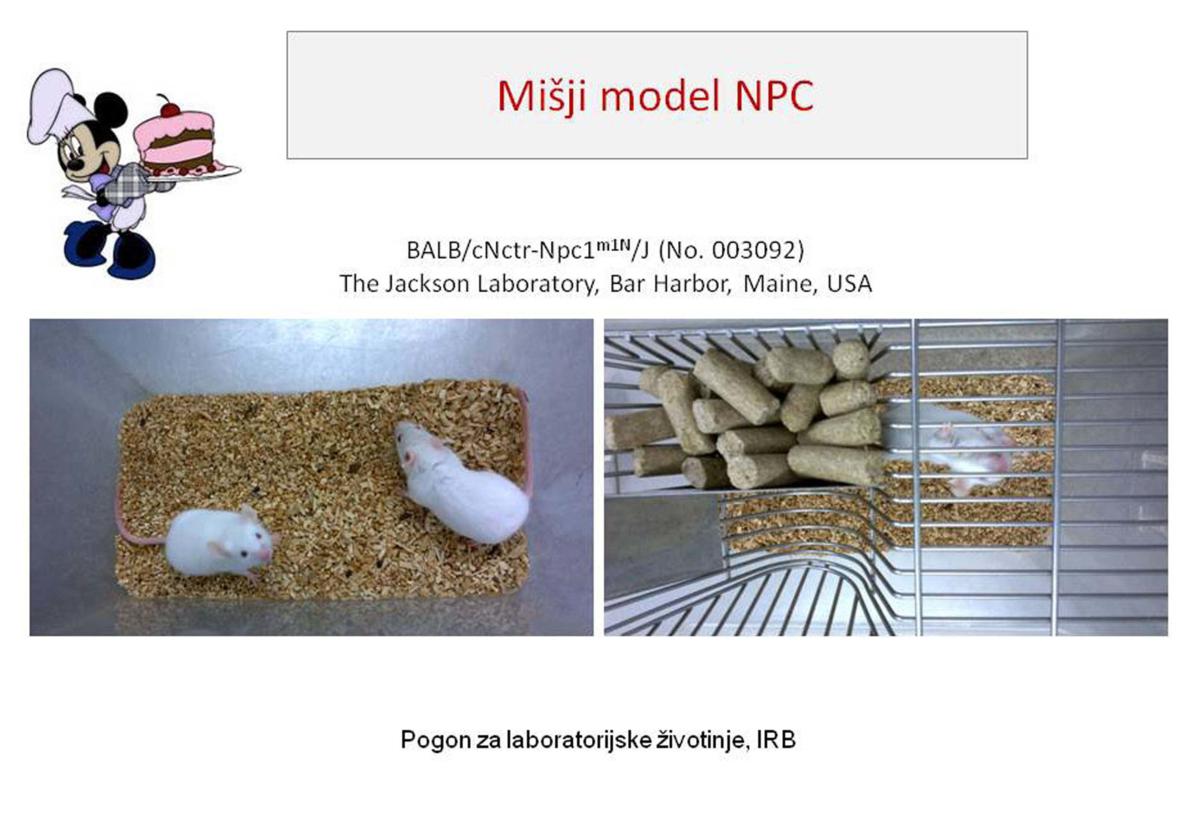 Mišji model NPC

BALB/cNctr-Npc1$^{m1N}$/J (No. 003092)
The Jackson Laboratory, Bar Harbor, Maine, USA

Pogon za laboratorijske životinje, IRB